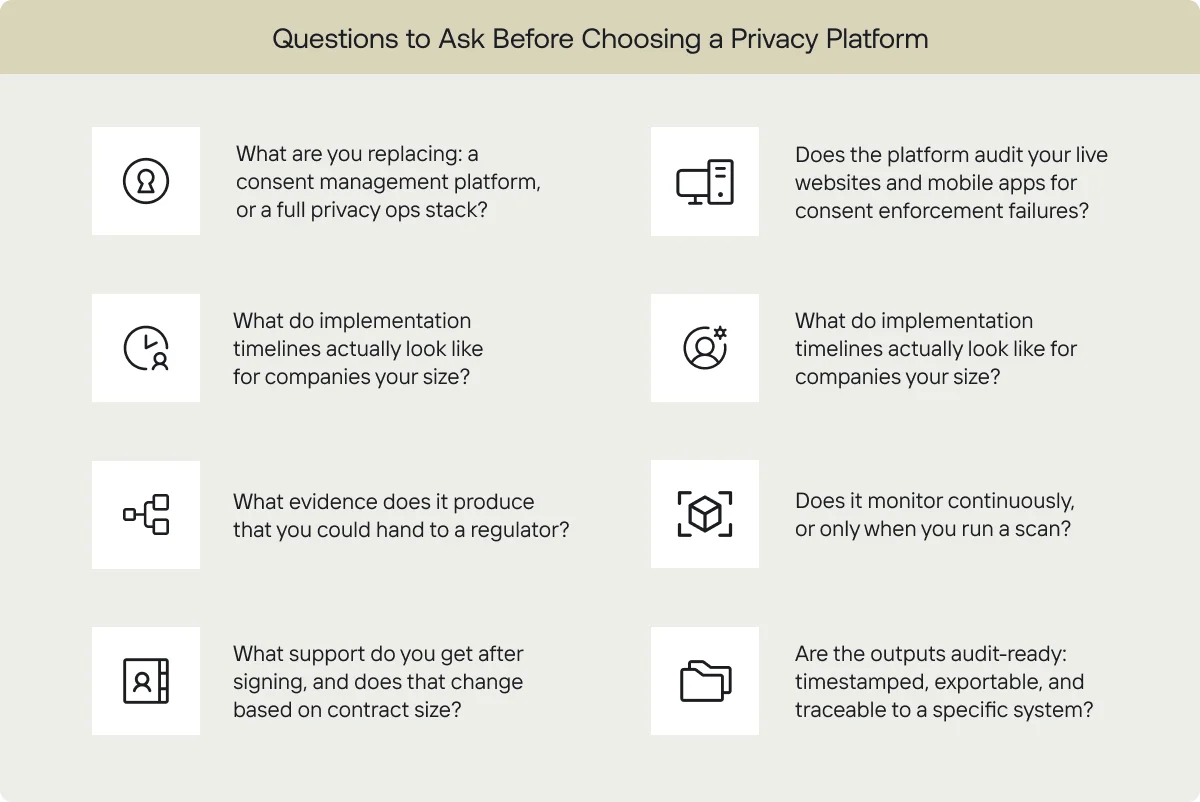 Questions to Ask Before Choosing a Privacy Platform

What are you replacing: a consent management platform, or a full privacy ops stack?

What do implementation timelines actually look like for companies your size?

What evidence does it produce that you could hand to a regulator?

What support do you get after signing, and does that change based on contract size?

Does the platform audit your live websites and mobile apps for consent enforcement failures?

What do implementation timelines actually look like for companies your size?

Does it monitor continuously, or only when you run a scan?

Are the outputs audit-ready: timestamped, exportable, and traceable to a specific system?